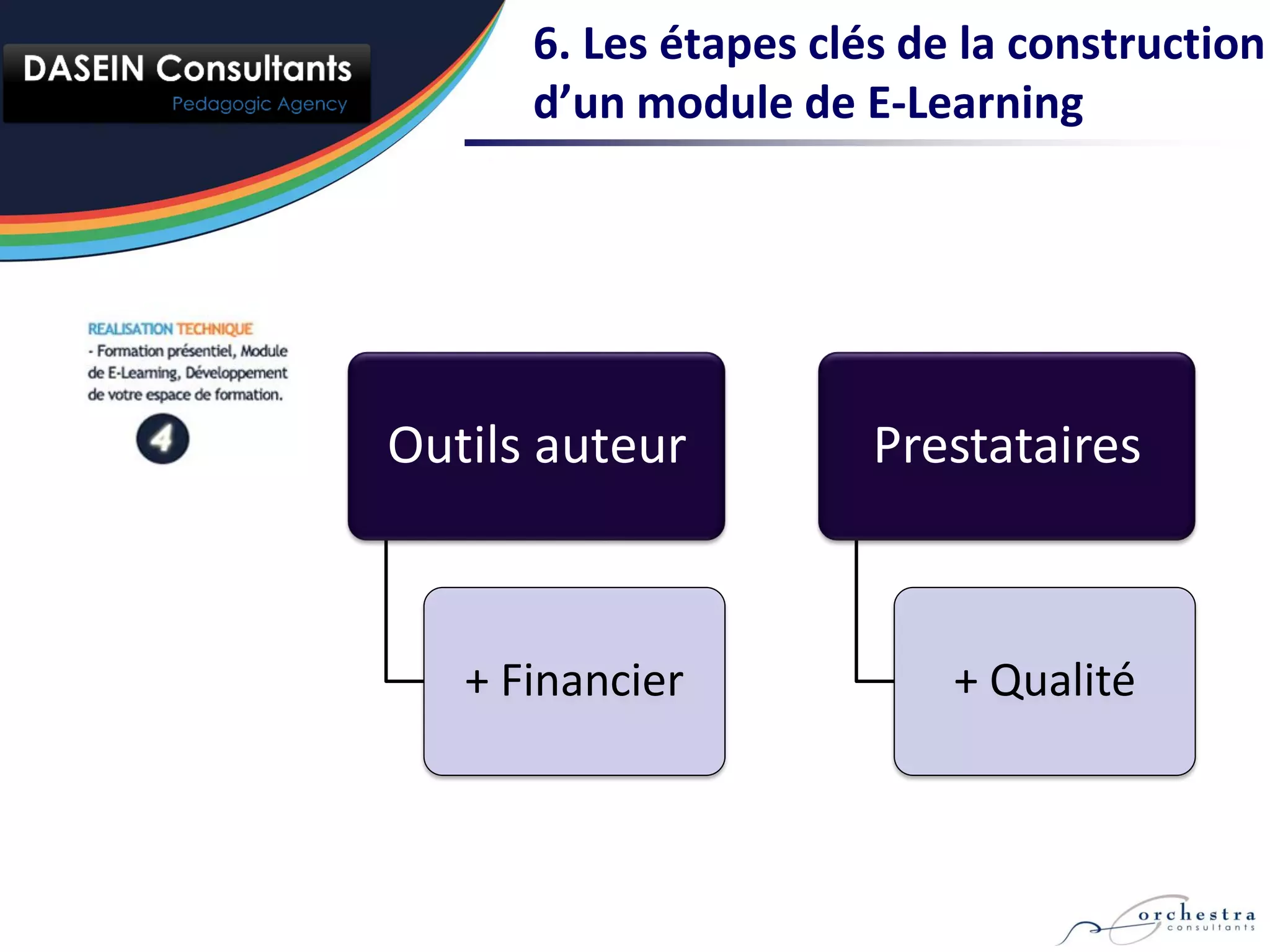 DASEIN Consultants
Pedagogic Agency

6. Les étapes clés de la construction d'un module de E-Learning

REALISATION TECHNIQUE
- Formation présentiel, Module de E-Learning, Développement de votre espace de formation.
4

Outils auteur

+ Financier

Prestataires

+ Qualité

orchestra
consultants